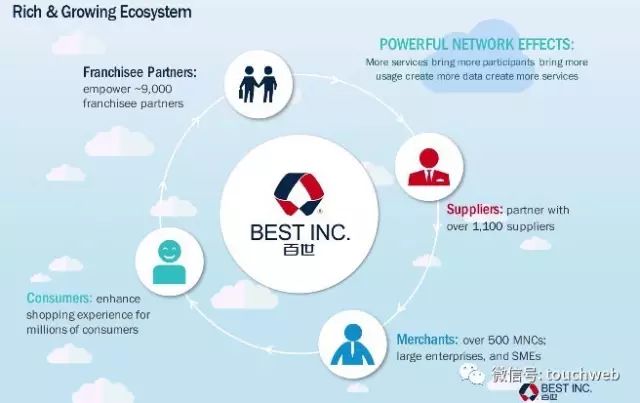 Rich & Growing Ecosystem

POWERFUL NETWORK EFFECTS:
More services bring more participants bring more usage create more data create more services

Franchisee Partners:
empower ~9,000 franchisee partners

BEST INC.
百世

Suppliers: partner with over 1,100 suppliers

Consumers: enhance shopping experience for millions of consumers

Merchants: over 500 MNCs; large enterprises, and SMEs

微信号: touchweb

BEST INC.
百世